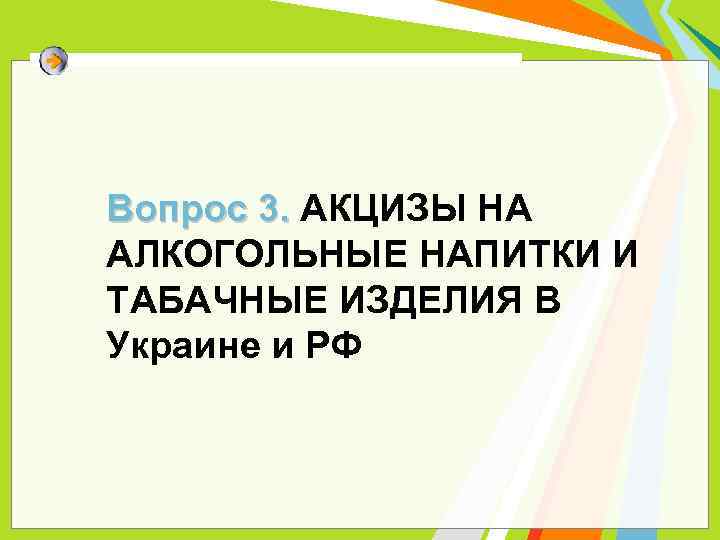 Вопрос 3. АКЦИЗЫ НА АЛКОГОЛЬНЫЕ НАПИТКИ И ТАБАЧНЫЕ ИЗДЕЛИЯ В Украине и РФ